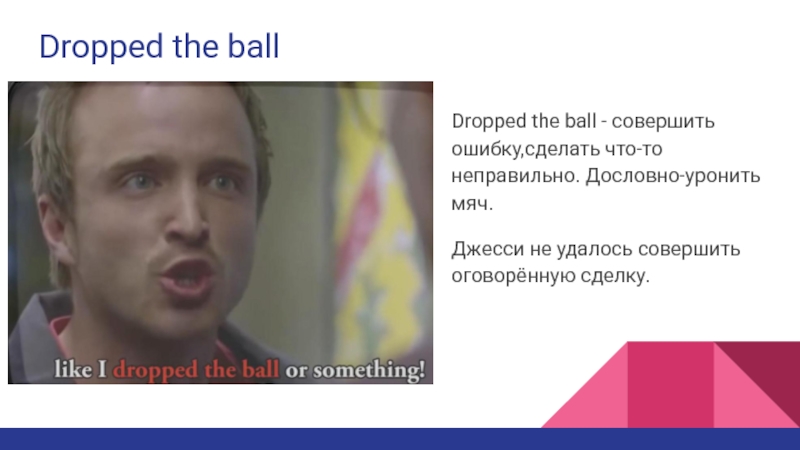 Dropped the ball

like I dropped the ball or something!

Dropped the ball - совершить ошибку,сделать что-то неправильно. Дословно-уронить мяч.

Джесси не удалось совершить оговорённую сделку.